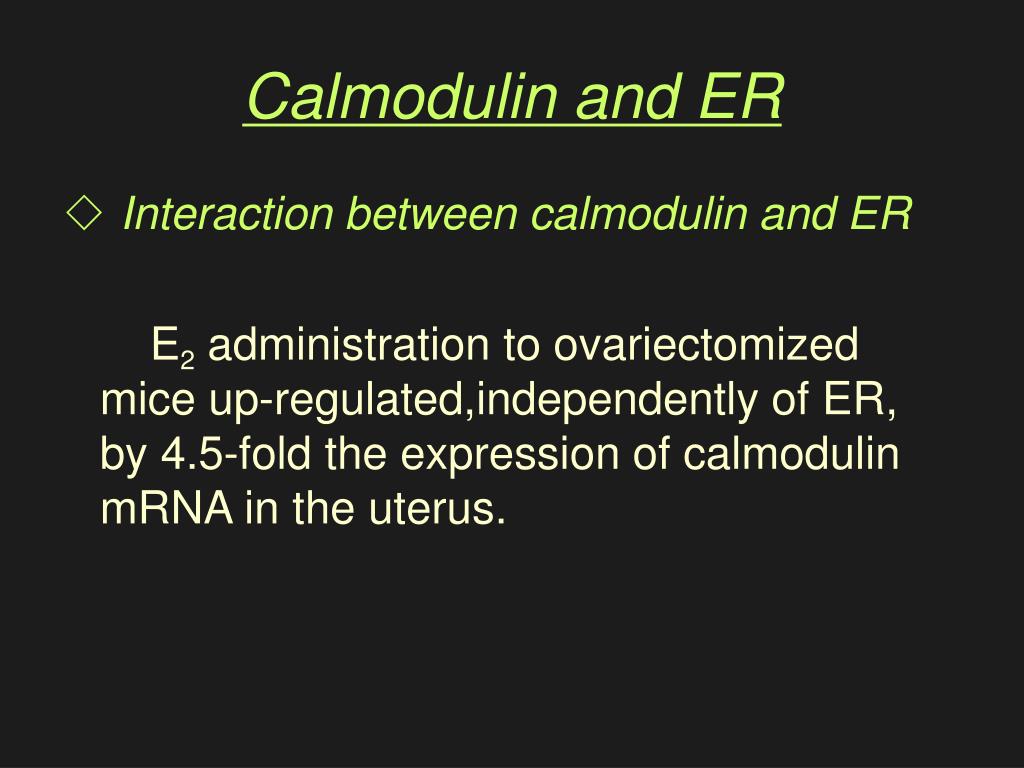 Calmodulin and ER

◇ Interaction between calmodulin and ER

$E_2$ administration to ovariectomized mice up-regulated,independently of ER, by 4.5-fold the expression of calmodulin mRNA in the uterus.